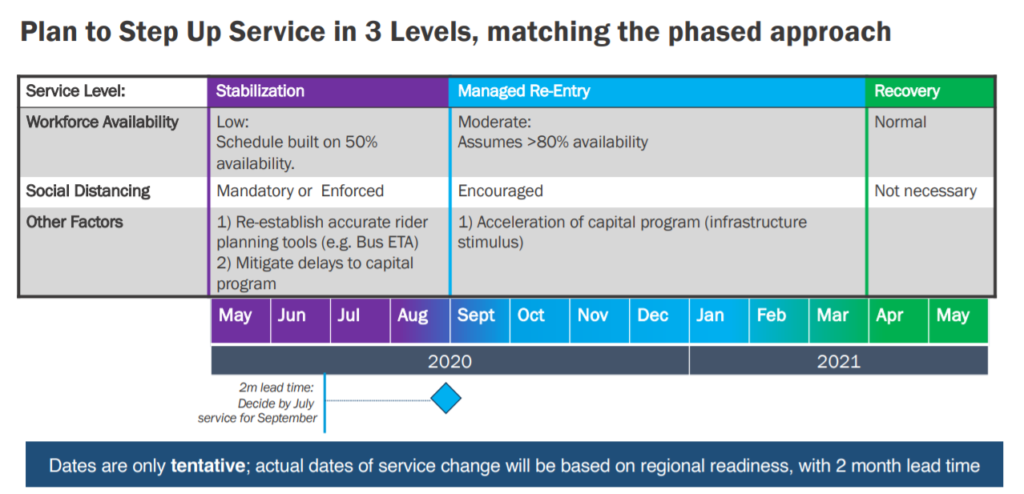 Plan to Step Up Service in 3 Levels, matching the phased approach

| Service Level: | Stabilization | Managed Re-Entry | Recovery |
|---|---|---|---|
| Workforce Availability | Low: Schedule built on 50% availability. | Moderate: Assumes >80% availability | Normal |
| Social Distancing | Mandatory or Enforced | Encouraged | Not necessary |
| Other Factors | 1) Re-establish accurate rider planning tools (e.g. Bus ETA) 2) Mitigate delays to capital program | 1) Acceleration of capital program (infrastructure stimulus) | |

May Jun Jul Aug Sept Oct Nov Dec Jan Feb Mar Apr May

2020

2021

2m lead time: Decide by July service for September

Dates are only tentative; actual dates of service change will be based on regional readiness, with 2 month lead time